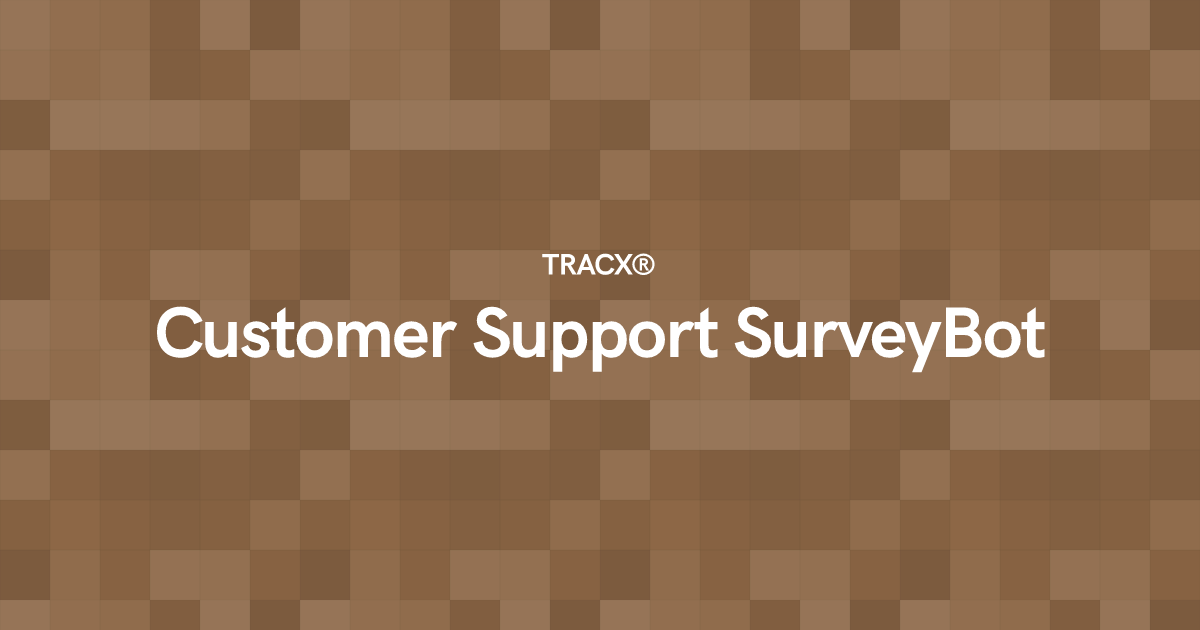 TRACX®

Customer Support SurveyBot